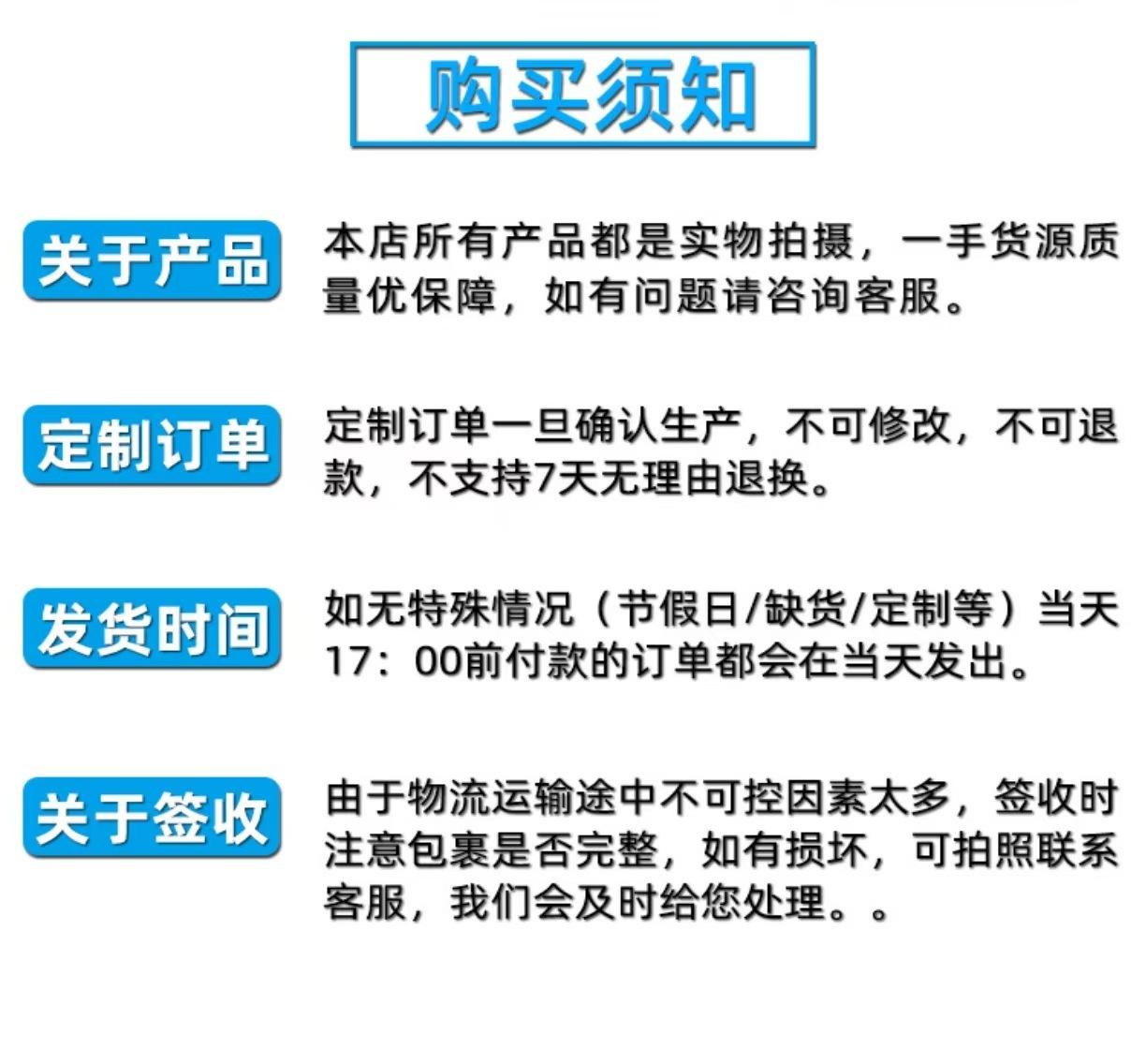 购买须知

关于产品

本店所有产品都是实物拍摄，一手货源质量优保障，如有问题请咨询客服。

定制订单

定制订单一旦确认生产，不可修改，不可退款，不支持7天无理由退换。

发货时间

如无特殊情况（节假日/缺货/定制等）当天17：00前付款的订单都会在当天发出。

关于签收

由于物流运输途中不可控因素太多，签收时注意包裹是否完整，如有损坏，可拍照联系客服，我们会及时给您处理。。